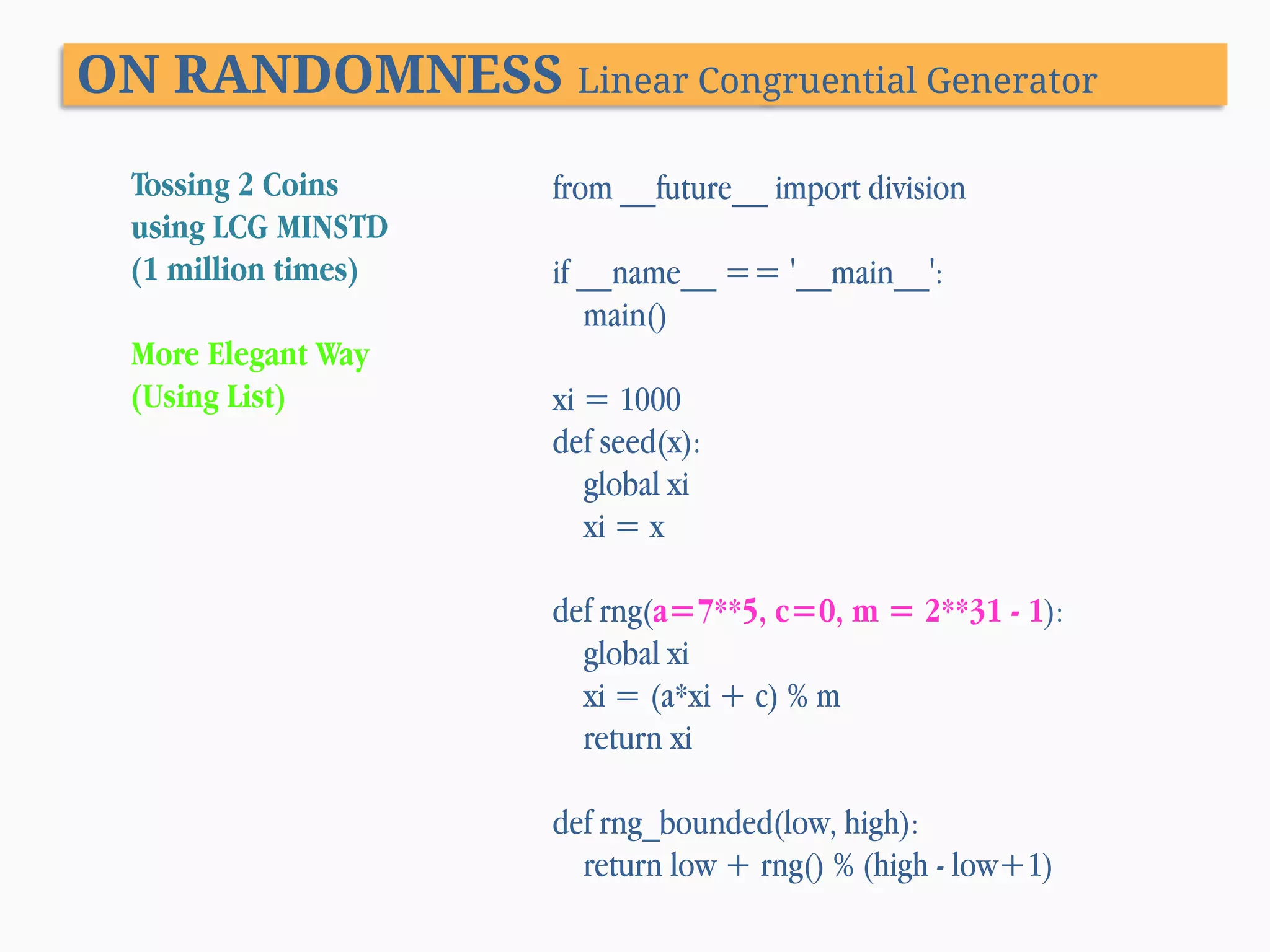 ON RANDOMNESS Linear Congruential Generator

Tossing 2 Coins using LCG MINSTD (1 million times)

More Elegant Way (Using List)

from __future__ import division

if __name__ == '__main__':
    main()

xi = 1000
def seed(x):
    global xi
    xi = x

def rng(a=7**5, c=0, m = 2**31 - 1):
    global xi
    xi = (a*xi + c) % m
    return xi

def rng_bounded(low, high):
    return low + rng() % (high - low+1)